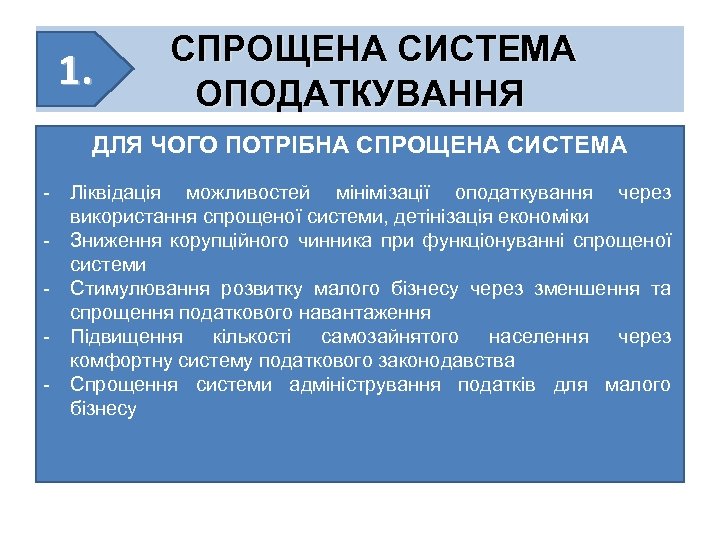 1.

СПРОЩЕНА СИСТЕМА ОПОДАТКУВАННЯ

ДЛЯ ЧОГО ПОТРІБНА СПРОЩЕНА СИСТЕМА

- Ліквідація можливостей мінімізації оподаткування через використання спрощеної системи, детінізація економіки
- Зниження корупційного чинника при функціонуванні спрощеної системи
- Стимулювання розвитку малого бізнесу через зменшення та спрощення податкового навантаження
- Підвищення кількості самозайнятого населення через комфортну систему податкового законодавства
- Спрощення системи адміністрування податків для малого бізнесу